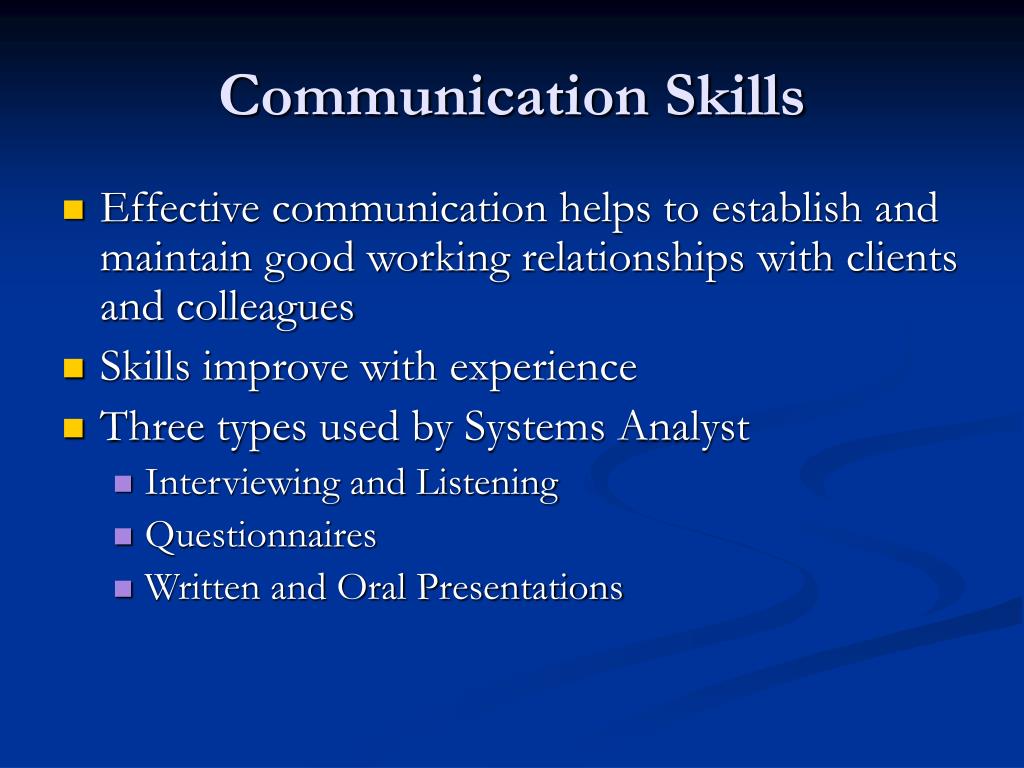 Communication Skills

- Effective communication helps to establish and maintain good working relationships with clients and colleagues
- Skills improve with experience
- Three types used by Systems Analyst
  - Interviewing and Listening
  - Questionnaires
  - Written and Oral Presentations